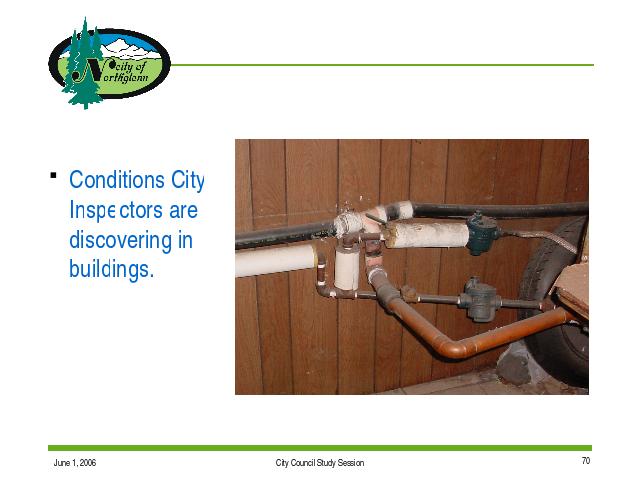 City of Northglenn

▪ Conditions City Inspectors are discovering in buildings.

June 1, 2006

City Council Study Session

70